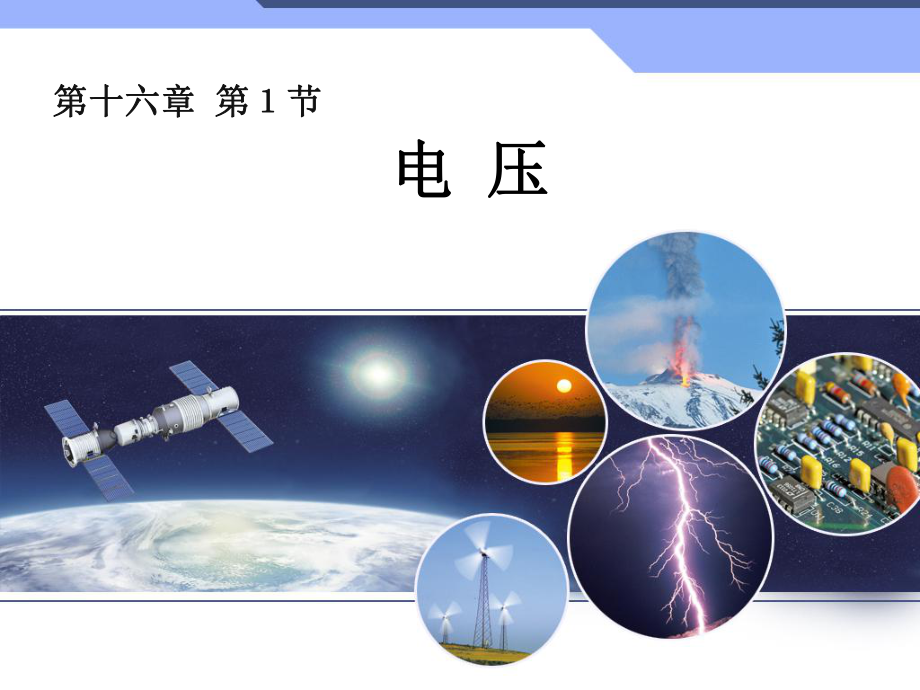 第十六章 第 1 节

电 压